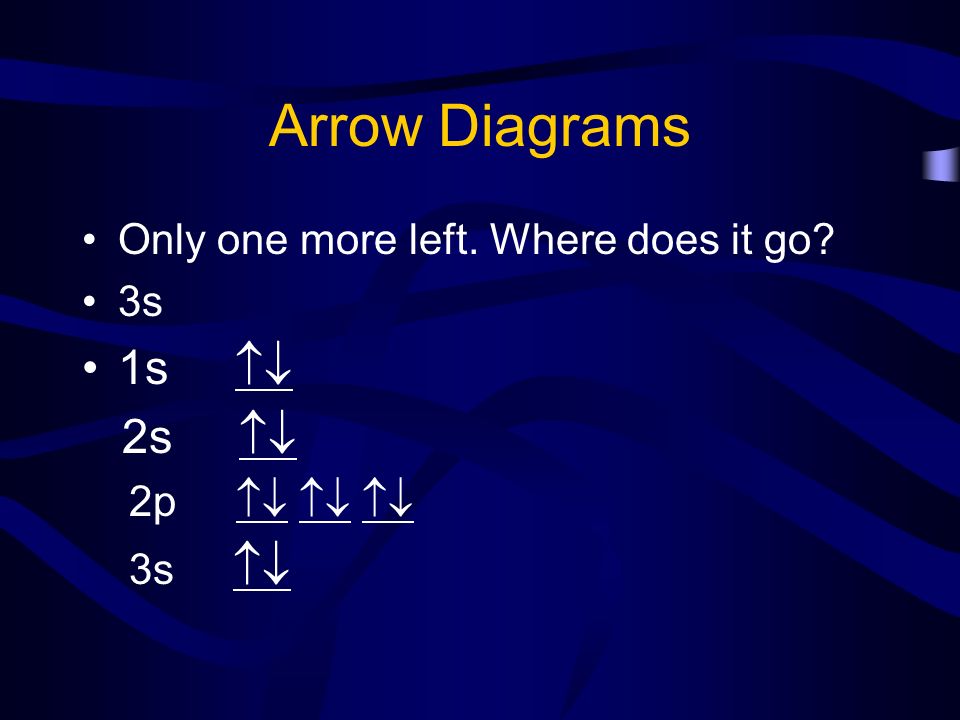 Arrow Diagrams

• Only one more left. Where does it go?
• 3s
• 1s ↑↓
2s ↑↓
2p ↑↓ ↑↓ ↑↓
3s ↑↓